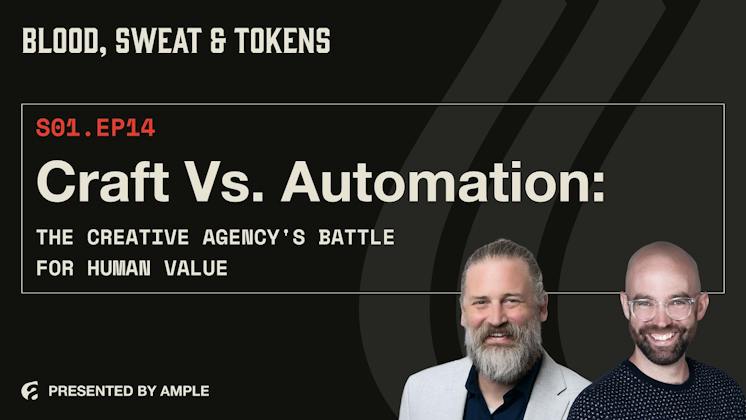 BLOOD, SWEAT & TOKENS

S01.EP14

Craft Vs. Automation:

THE CREATIVE AGENCY'S BATTLE FOR HUMAN VALUE

PRESENTED BY AMPLE